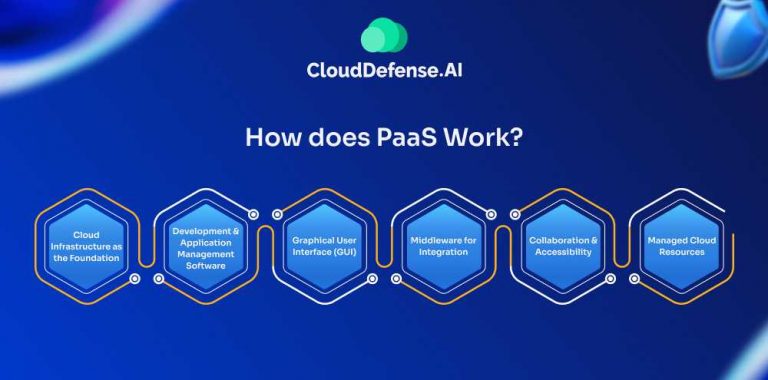 CloudDefense.AI

How does PaaS Work?

Cloud Infrastructure as the Foundation

Development & Application Management Software

Graphical User Interface (GUI)

Middleware for Integration

Collaboration & Accessibility

Managed Cloud Resources